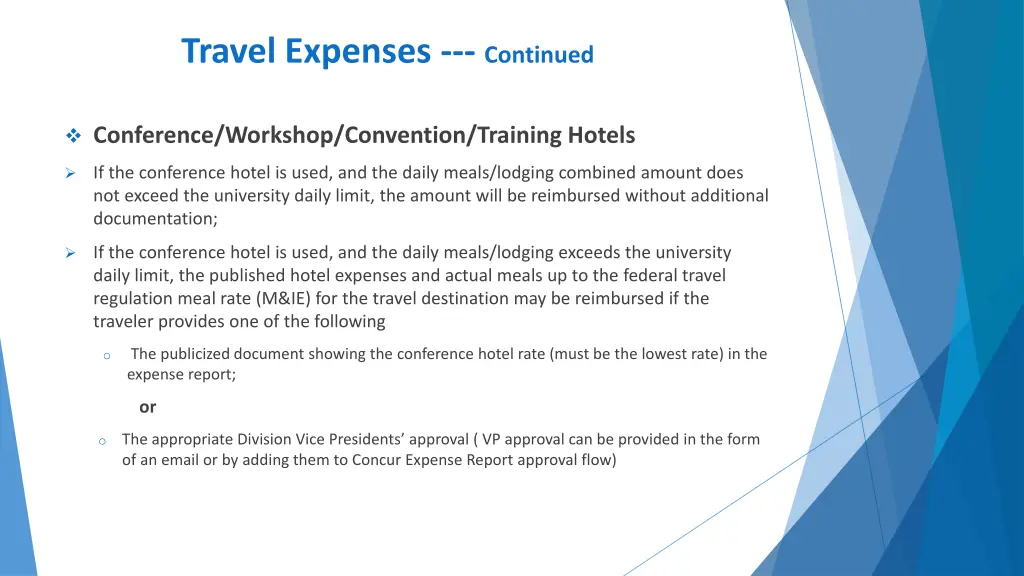 Travel Expenses --- Continued

❖ Conference/Workshop/Convention/Training Hotels

➢ If the conference hotel is used, and the daily meals/lodging combined amount does not exceed the university daily limit, the amount will be reimbursed without additional documentation;

➢ If the conference hotel is used, and the daily meals/lodging exceeds the university daily limit, the published hotel expenses and actual meals up to the federal travel regulation meal rate (M&IE) for the travel destination may be reimbursed if the traveler provides one of the following

o The publicized document showing the conference hotel rate (must be the lowest rate) in the expense report;

or

o The appropriate Division Vice Presidents' approval ( VP approval can be provided in the form of an email or by adding them to Concur Expense Report approval flow)